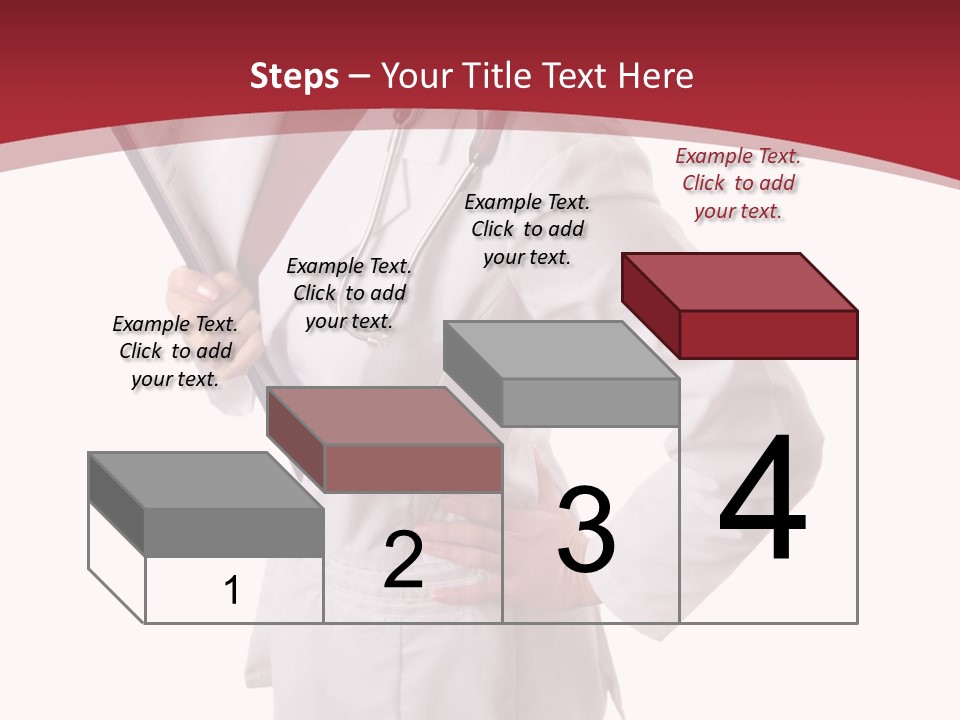 Steps – Your Title Text Here

Example Text. Click to add your text.

Example Text. Click to add your text.

Example Text. Click to add your text.

Example Text. Click to add your text.

1

2

3

4